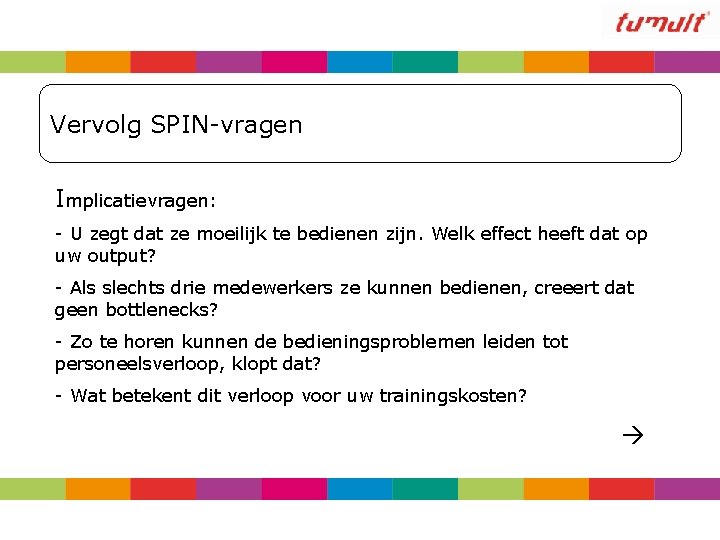 tumult

Vervolg SPIN-vragen

Implicatievragen:

- U zegt dat ze moeilijk te bedienen zijn. Welk effect heeft dat op uw output?

- Als slechts drie medewerkers ze kunnen bedienen, creeert dat geen bottlenecks?

- Zo te horen kunnen de bedieningsproblemen leiden tot personeelsverloop, klopt dat?

- Wat betekent dit verloop voor uw trainingskosten?

→